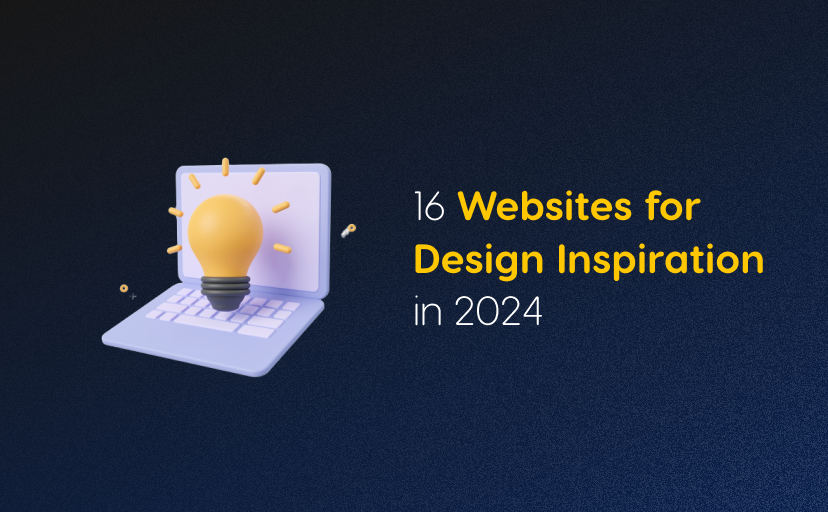 16 Websites for Design Inspiration in 2024